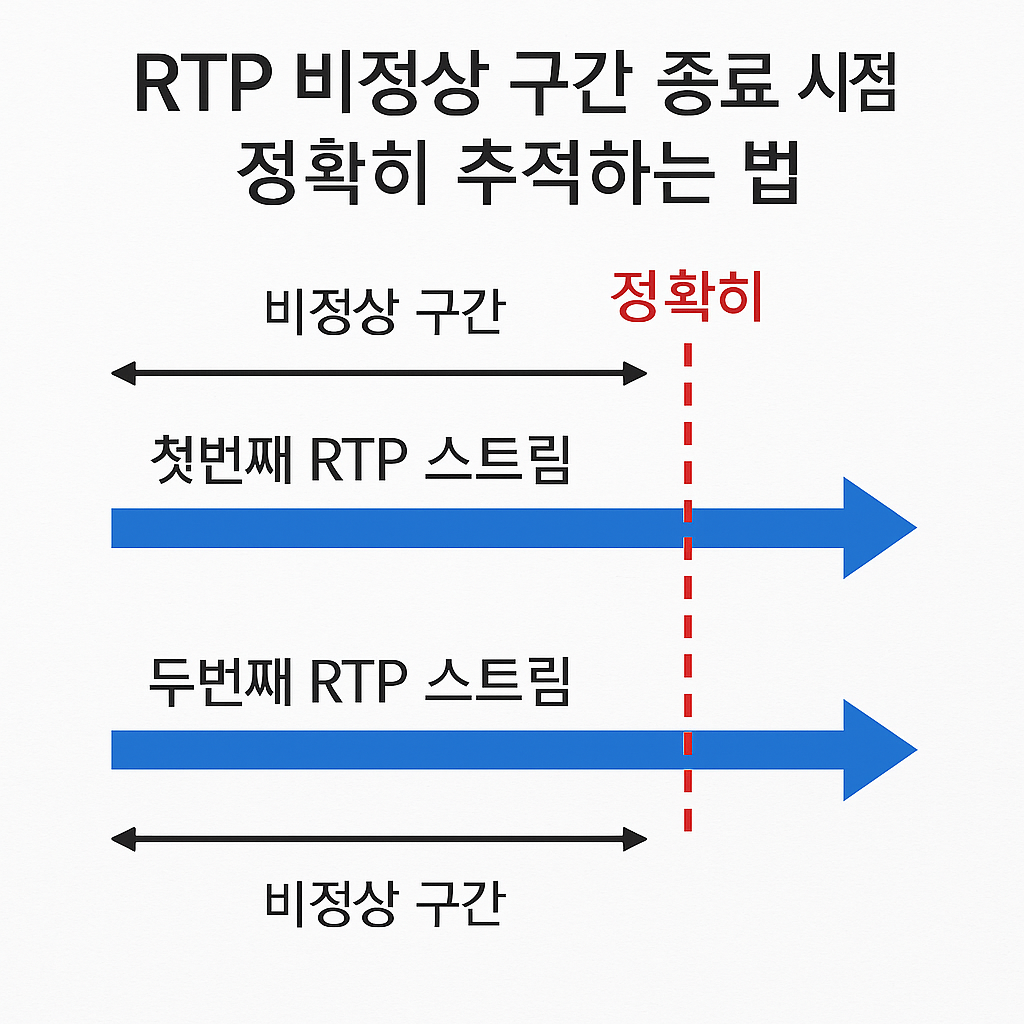 RTP 비정상 구간 종료 시점 정확히 추적하는 법

비정상 구간

정확히

첫번째 RTP 스트림

두번째 RTP 스트림

비정상 구간